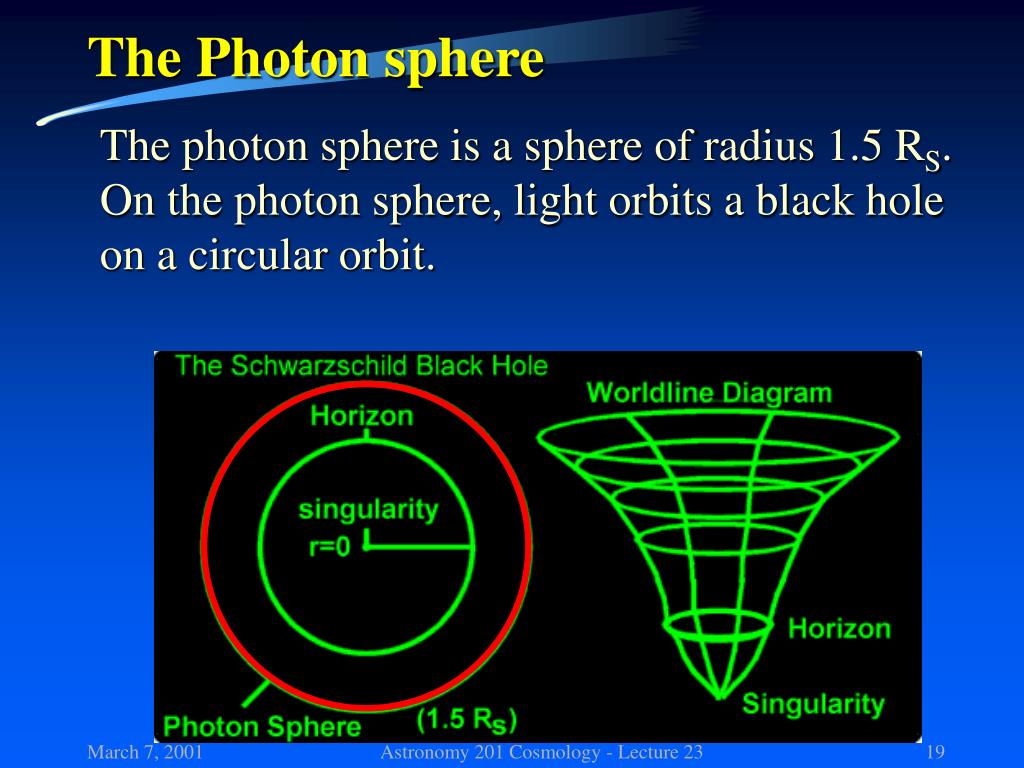 The Photon sphere

The photon sphere is a sphere of radius 1.5 $R_S$. On the photon sphere, light orbits a black hole on a circular orbit.

The Schwarzschild Black Hole

Horizon

singularity
r=0

Photon Sphere (1.5 $R_S$)

Worldline Diagram

Horizon

Singularity

March 7, 2001

Astronomy 201 Cosmology - Lecture 23

19